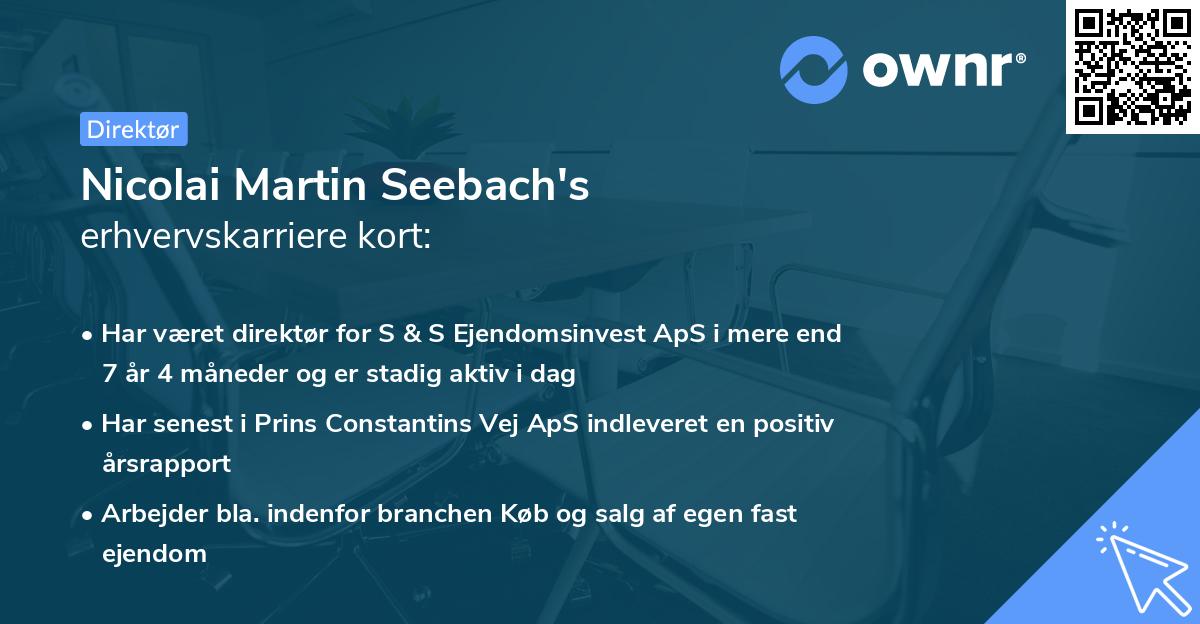 ownr®

Direktør

Nicolai Martin Seebach's
erhvervskarriere kort:

• Har været direktør for S & S Ejendomsinvest ApS i mere end 7 år 4 måneder og er stadig aktiv i dag
• Har senest i Prins Constantins Vej ApS indleveret en positiv årsrapport
• Arbejder bla. indenfor branchen Køb og salg af egen fast ejendom